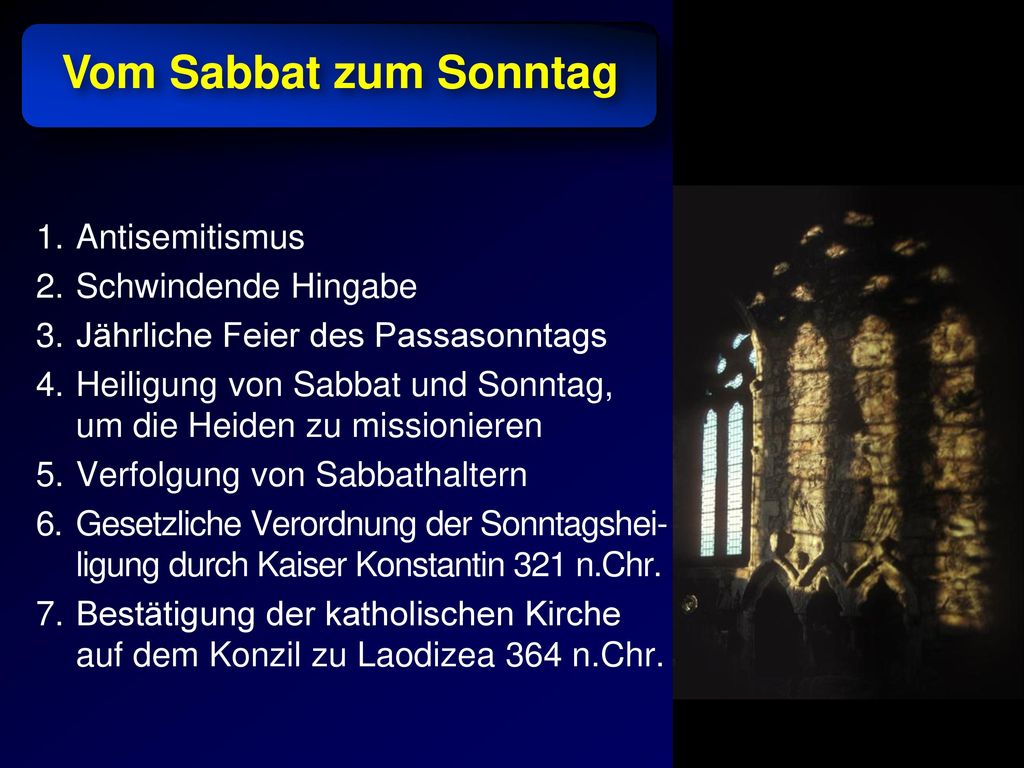 Vom Sabbat zum Sonntag

1. Antisemitismus
2. Schwindende Hingabe
3. Jährliche Feier des Passasonntags
4. Heiligung von Sabbat und Sonntag, um die Heiden zu missionieren
5. Verfolgung von Sabbathaltern
6. Gesetzliche Verordnung der Sonntagsheiligung durch Kaiser Konstantin 321 n.Chr.
7. Bestätigung der katholischen Kirche auf dem Konzil zu Laodizea 364 n.Chr.